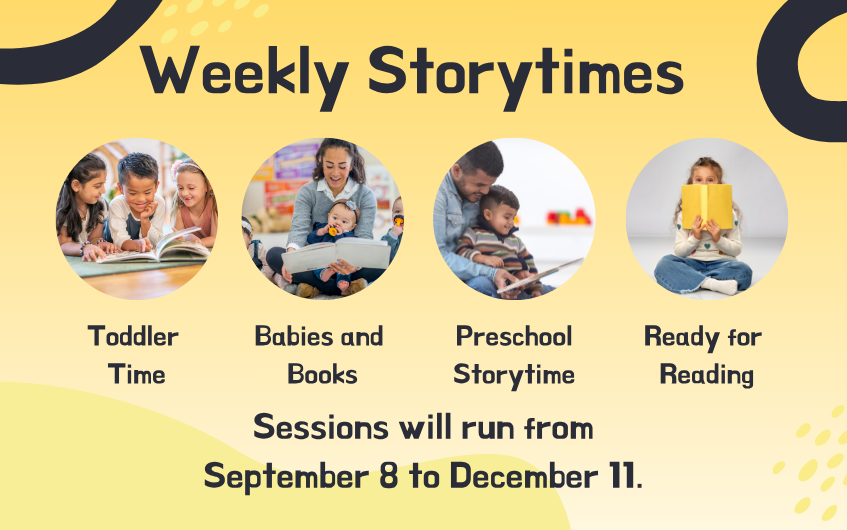 Weekly Storytimes

Toddler Time

Babies and Books

Preschool Storytime

Ready for Reading

Sessions will run from September 8 to December 11.